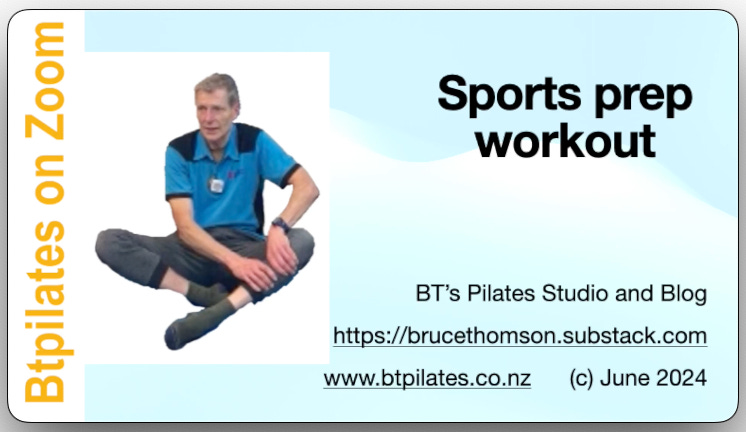 Btpilates on Zoom

Sports prep workout

BT's Pilates Studio and Blog

https://brucethomson.substack.com

www.btpilates.co.nz (c) June 2024